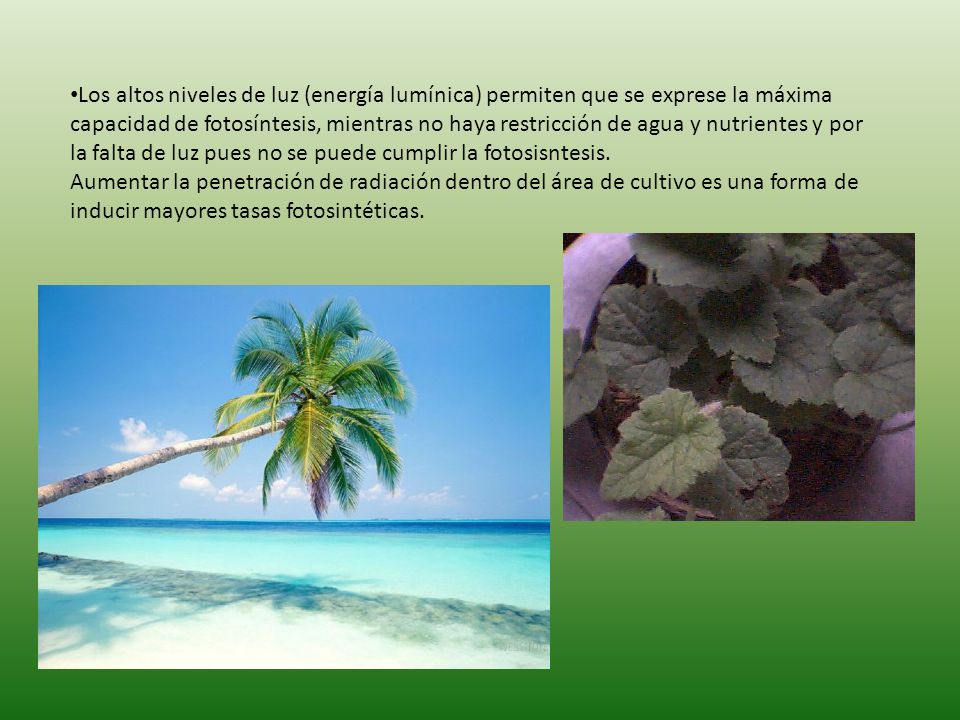 •Los altos niveles de luz (energía lumínica) permiten que se exprese la máxima capacidad de fotosíntesis, mientras no haya restricción de agua y nutrientes y por la falta de luz pues no se puede cumplir la fotosisntesis.
Aumentar la penetración de radiación dentro del área de cultivo es una forma de inducir mayores tasas fotosintéticas.